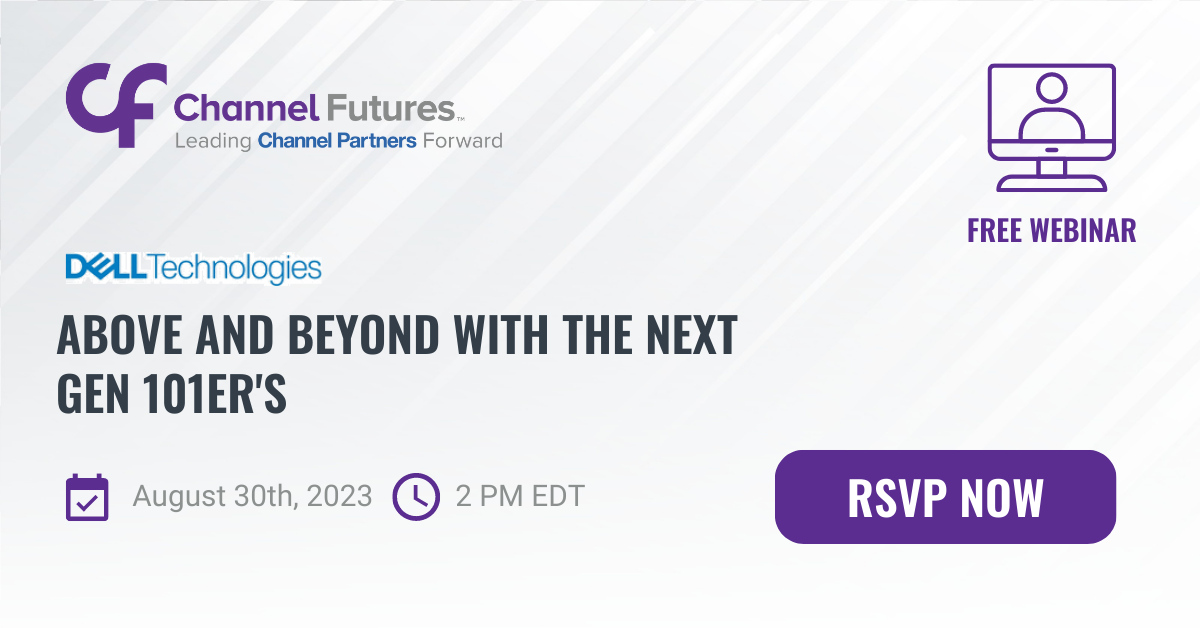 CF Channel Futures™
Leading Channel Partners Forward

FREE WEBINAR

DELL Technologies

ABOVE AND BEYOND WITH THE NEXT GEN 101ER'S

August 30th, 2023 2 PM EDT

RSVP NOW